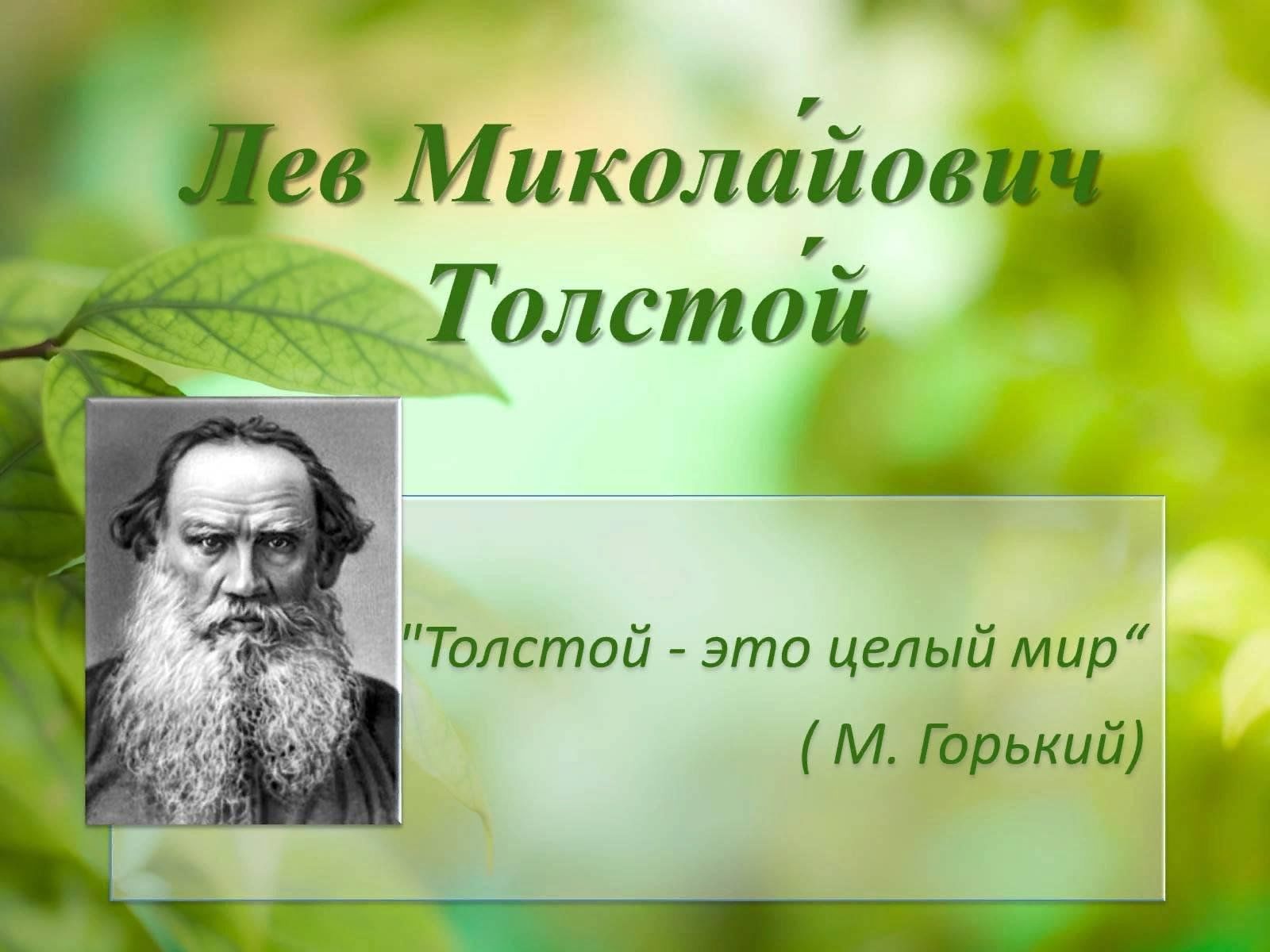 Лев Микола́йович Толсто́й

"Толстой - это целый мир“

( М. Горький)